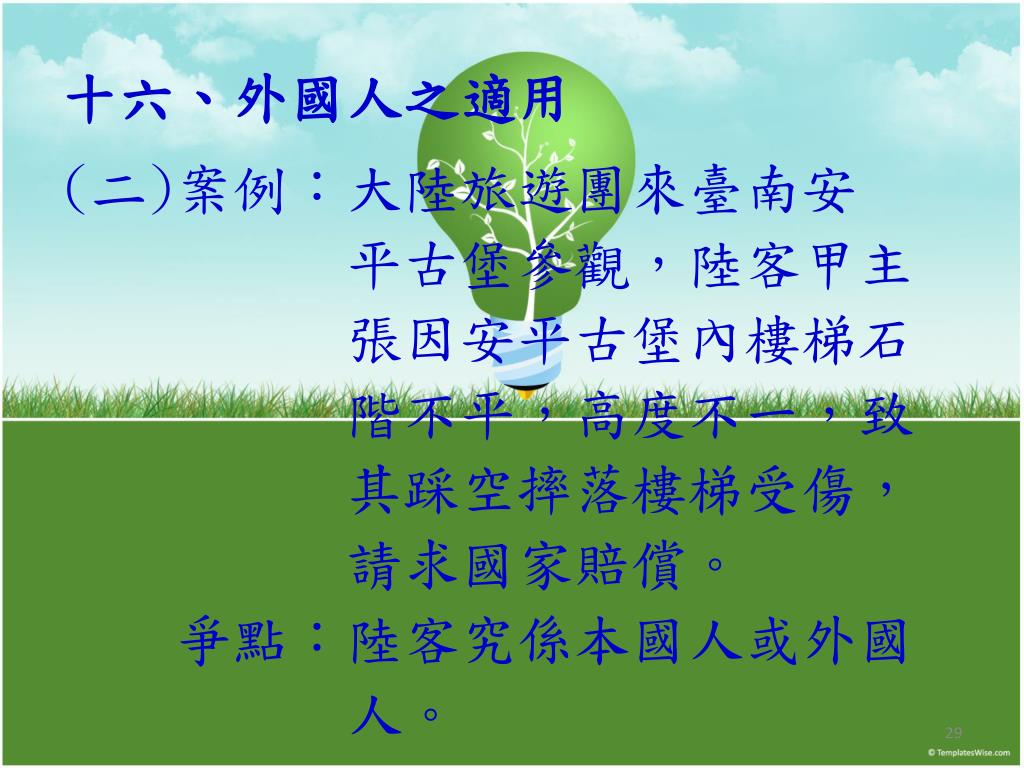 十六、外國人之適用

(二)案例：大陸旅遊團來臺南安平古堡參觀，陸客甲主張因安平古堡內樓梯石階不平，高度不一，致其踩空摔落樓梯受傷，請求國家賠償。

爭點：陸客究係本國人或外國人。

29

© TemplatesWise.com